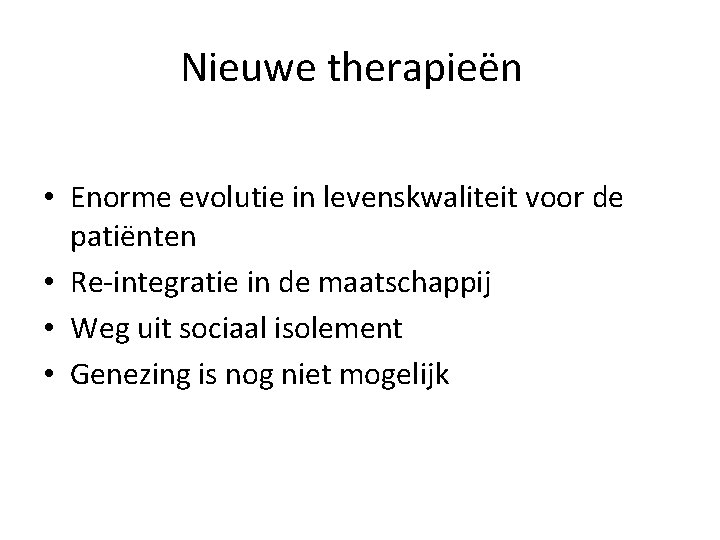 Nieuwe therapieën

• Enorme evolutie in levenskwaliteit voor de patiënten
• Re-integratie in de maatschappij
• Weg uit sociaal isolement
• Genezing is nog niet mogelijk